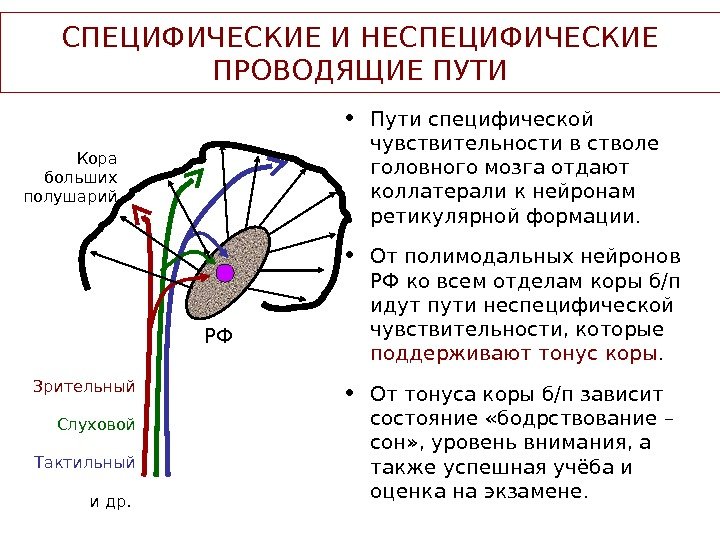 СПЕЦИФИЧЕСКИЕ И НЕСПЕЦИФИЧЕСКИЕ ПРОВОДЯЩИЕ ПУТИ

Кора больших полушарий

РФ

Зрительный

Слуховой

Тактильный

и др.

• Пути специфической чувствительности в стволе головного мозга отдают коллатерали к нейронам ретикулярной формации.

• От полимодальных нейронов РФ ко всем отделам коры б/п идут пути неспецифической чувствительности, которые поддерживают тонус коры.

• От тонуса коры б/п зависит состояние «бодрствование – сон», уровень внимания, а также успешная учёба и оценка на экзамене.